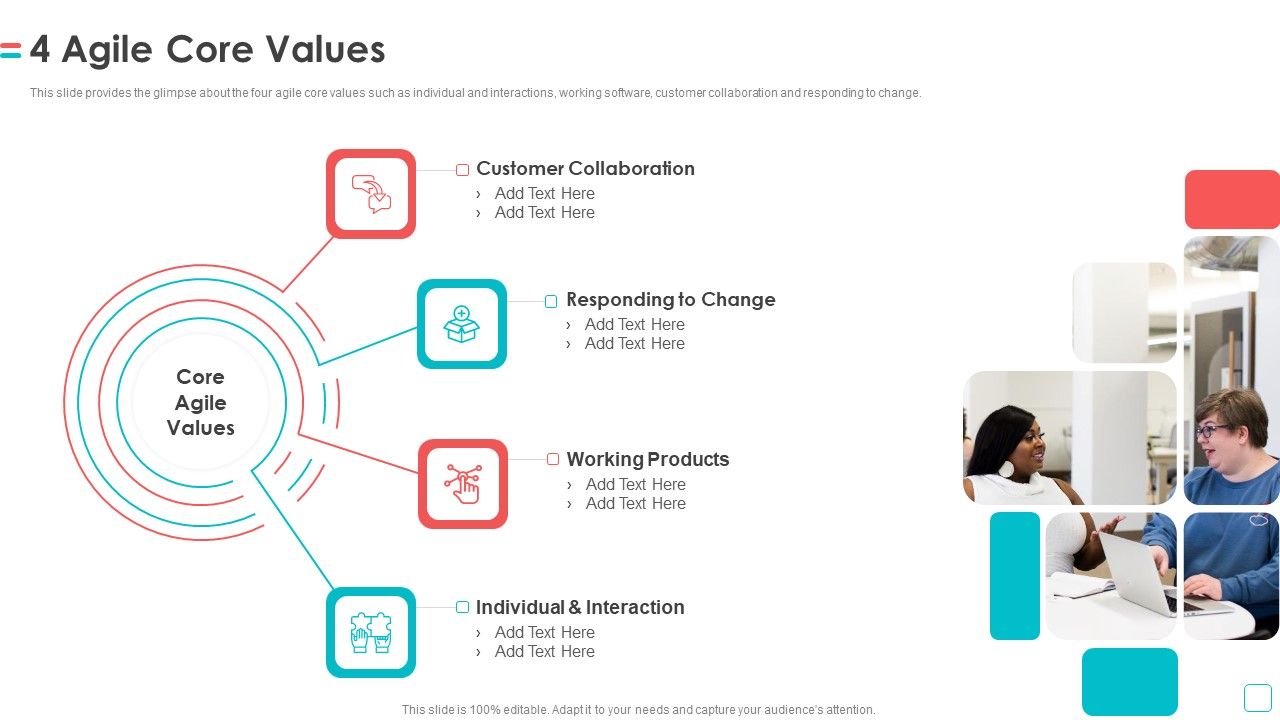 4 Agile Core Values

This slide provides the glimpse about the four agile core values such as individual and interactions, working software, customer collaboration and responding to change.

Core Agile Values

Customer Collaboration
› Add Text Here
› Add Text Here

Responding to Change
› Add Text Here
› Add Text Here

Working Products
› Add Text Here
› Add Text Here

Individual & Interaction
› Add Text Here
› Add Text Here

This slide is 100% editable. Adapt it to your needs and capture your audience's attention.